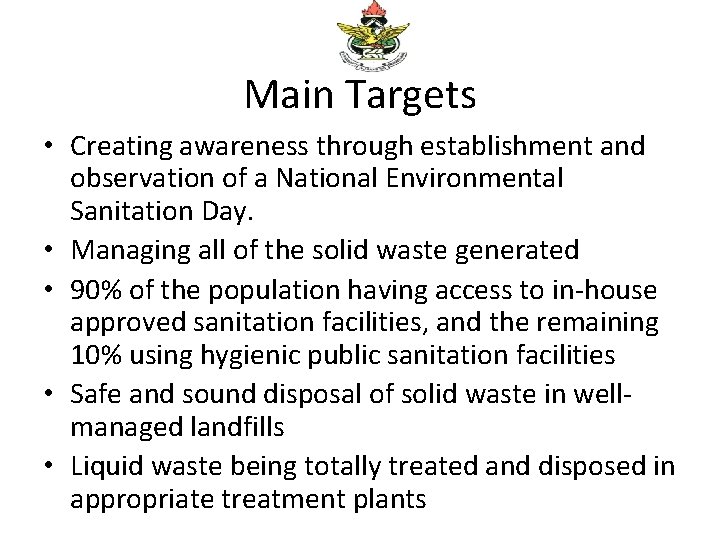 Main Targets

• Creating awareness through establishment and observation of a National Environmental Sanitation Day.
• Managing all of the solid waste generated
• 90% of the population having access to in-house approved sanitation facilities, and the remaining 10% using hygienic public sanitation facilities
• Safe and sound disposal of solid waste in well-managed landfills
• Liquid waste being totally treated and disposed in appropriate treatment plants